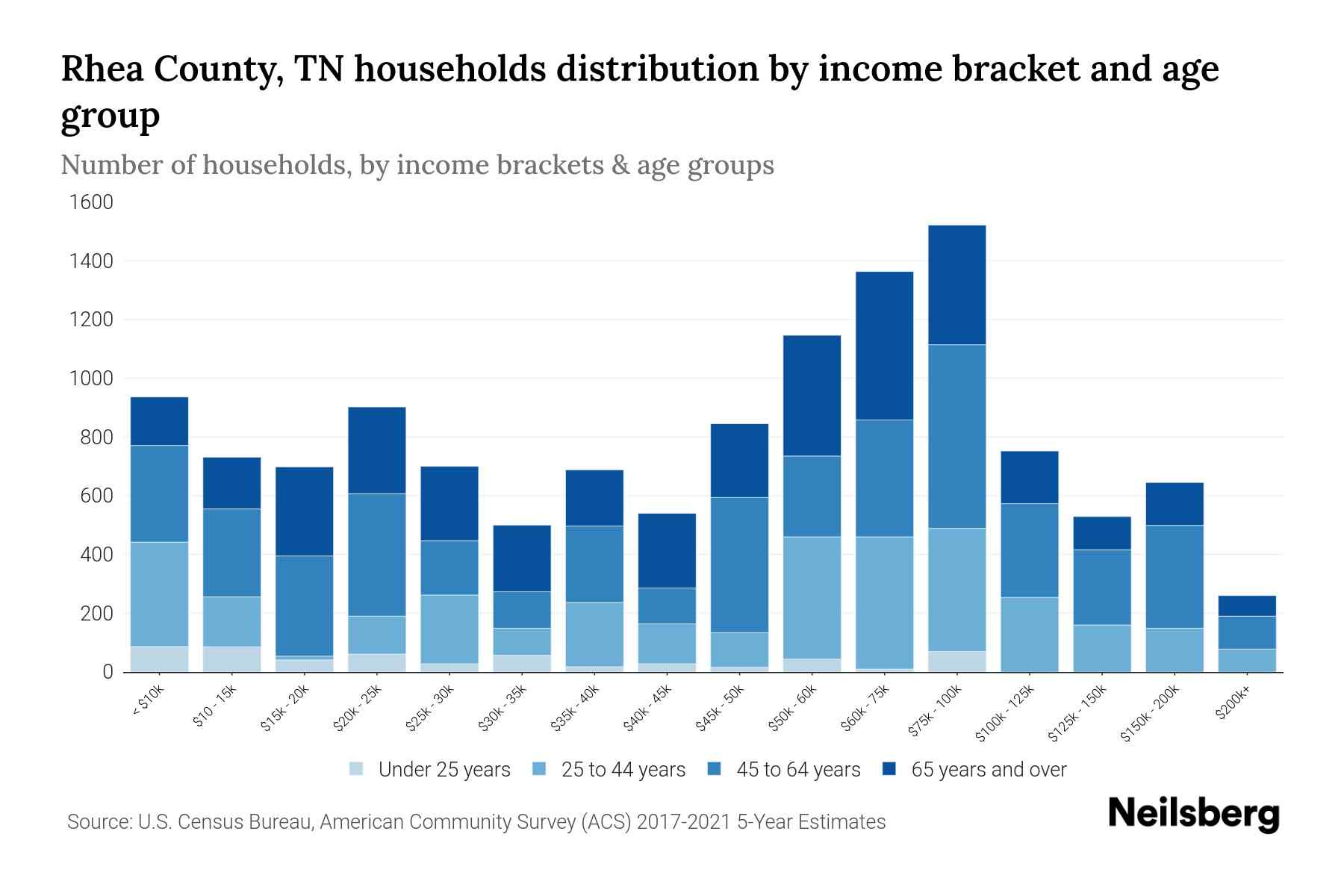 Rhea County, TN households distribution by income bracket and age group

Number of households, by income brackets & age groups

1600
1400
1200
1000
800
600
400
200
0

< $10k
$10 - 15k
$15k - 20k
$20k - 25k
$25k - 30k
$30k - 35k
$35k - 40k
$40k - 45k
$45k - 50k
$50k - 60k
$60k - 75k
$75k - 100k
$100k - 125k
$125k - 150k
$150k - 200k
$200k+

Under 25 years
25 to 44 years
45 to 64 years
65 years and over

Source: U.S. Census Bureau, American Community Survey (ACS) 2017-2021 5-Year Estimates

Neilsberg